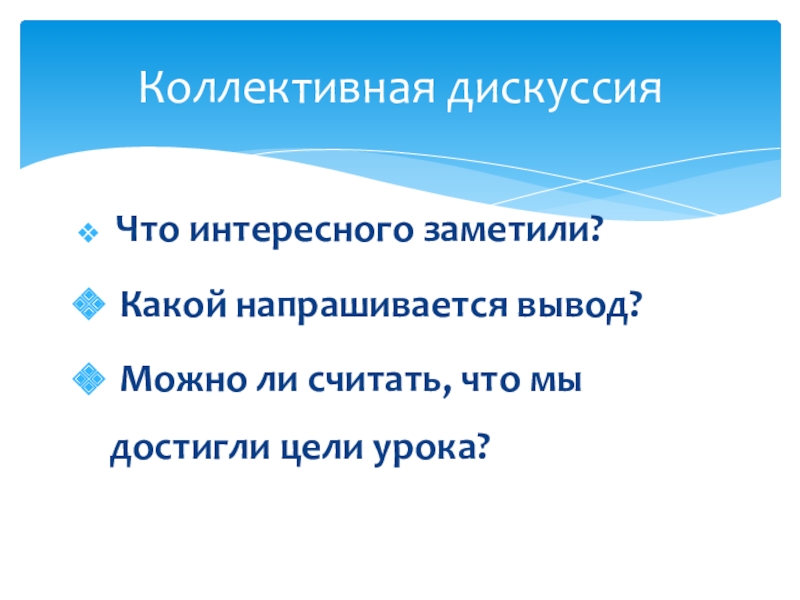 Коллективная дискуссия

Что интересного заметили?

Какой напрашивается вывод?

Можно ли считать, что мы достигли цели урока?